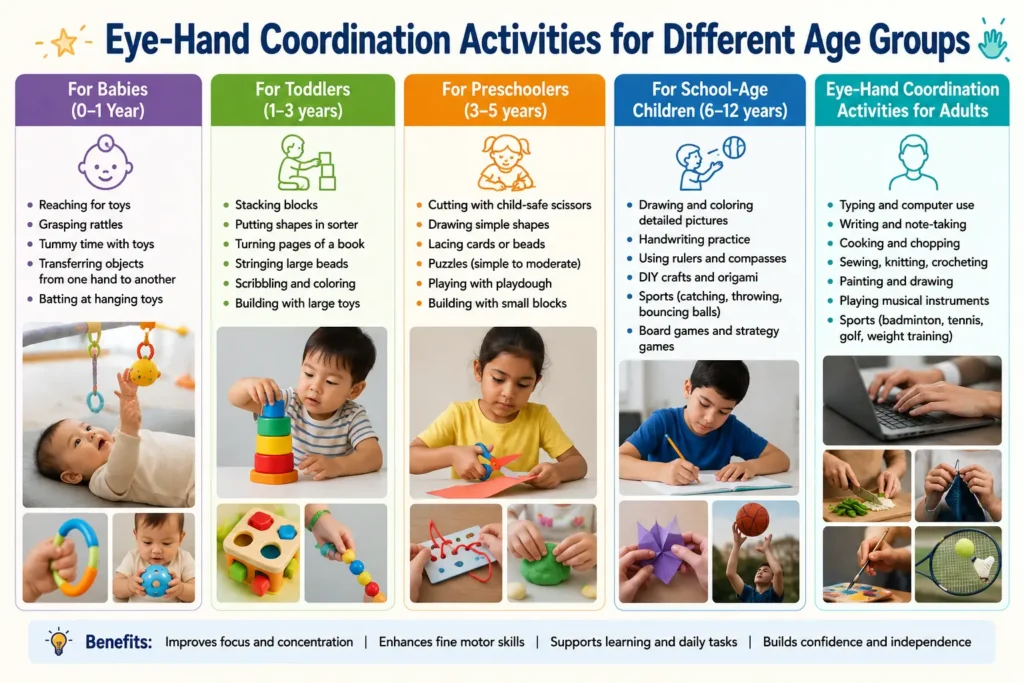 Eye-Hand Coordination Activities for Different Age Groups

For Babies (0–1 Year)

- Reaching for toys
- Grasping rattles
- Tummy time with toys
- Transferring objects from one hand to another
- Batting at hanging toys

For Toddlers (1–3 years)

- Stacking blocks
- Putting shapes in sorter
- Turning pages of a book
- Stringing large beads
- Scribbling and coloring
- Building with large toys

For Preschoolers (3–5 years)

- Cutting with child-safe scissors
- Drawing simple shapes
- Lacing cards or beads
- Puzzles (simple to moderate)
- Playing with playdough
- Building with small blocks

For School-Age Children (6–12 years)

- Drawing and coloring detailed pictures
- Handwriting practice
- Using rulers and compasses
- DIY crafts and origami
- Sports (catching, throwing, bouncing balls)
- Board games and strategy games

Eye-Hand Coordination Activities for Adults

- Typing and computer use
- Writing and note-taking
- Cooking and chopping
- Sewing, knitting, crocheting
- Painting and drawing
- Playing musical instruments
- Sports (badminton, tennis, golf, weight training)

Benefits: Improves focus and concentration | Enhances fine motor skills | Supports learning and daily tasks | Builds confidence and independence